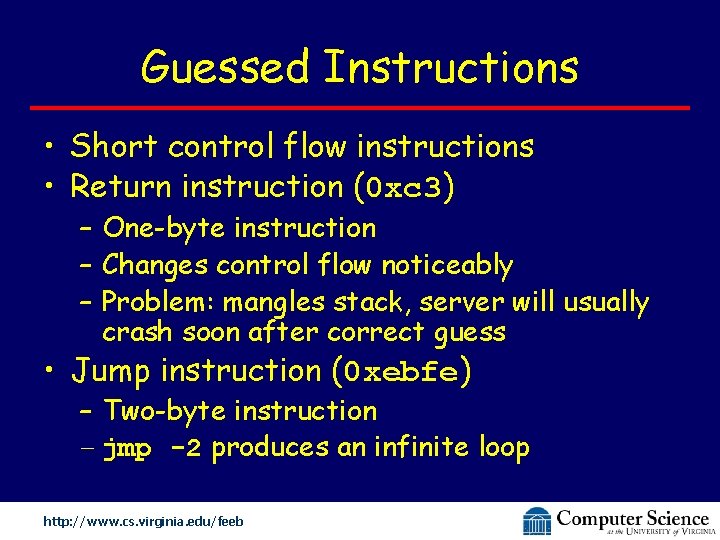 Guessed Instructions

• Short control flow instructions
• Return instruction (0xc3)
– One-byte instruction
– Changes control flow noticeably
– Problem: mangles stack, server will usually crash soon after correct guess
• Jump instruction (0xebfe)
– Two-byte instruction
– jmp -2 produces an infinite loop

http://www.cs.virginia.edu/feeb

Computer Science at the University of Virginia